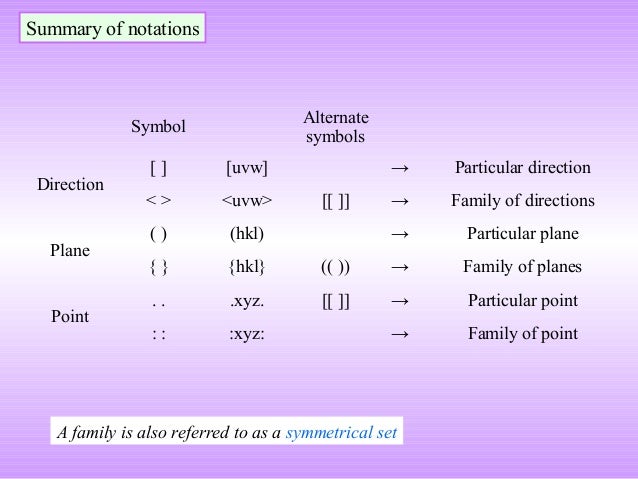 Summary of notations

| | Symbol | | Alternate symbols | | |
|---|---|---|---|---|---|
| Direction | [ ] | [uvw] | | → | Particular direction |
| | < > | <uvw> | [[ ]] | → | Family of directions |
| Plane | ( ) | (hkl) | | → | Particular plane |
| | { } | {hkl} | (( )) | → | Family of planes |
| Point | . . | .xyz. | [[ ]] | → | Particular point |
| | : : | :xyz: | | → | Family of point |

A family is also referred to as a symmetrical set